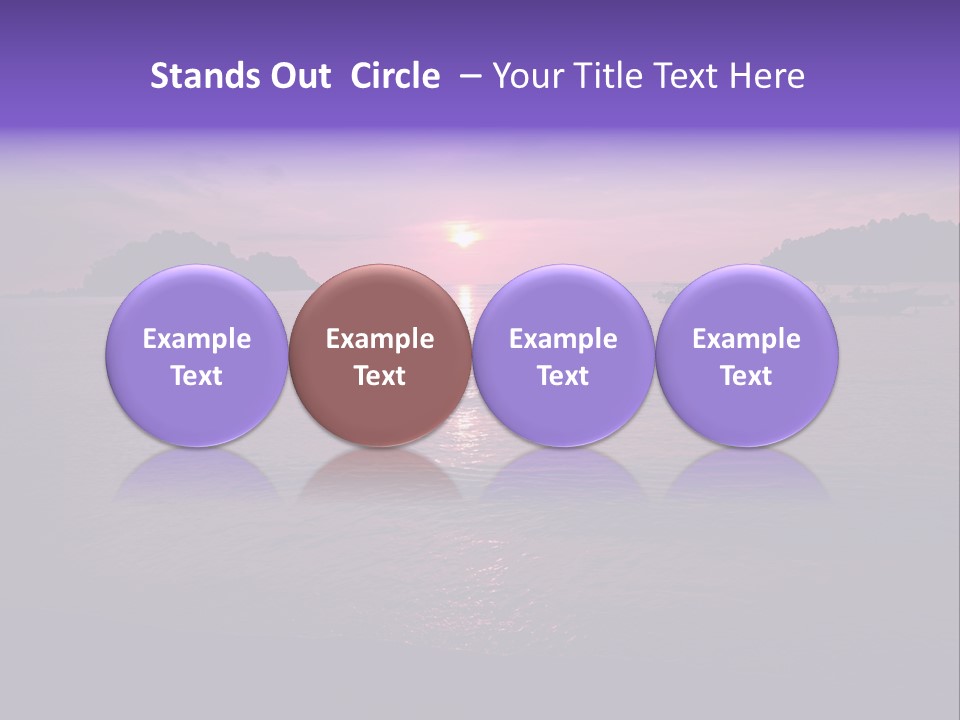 Stands Out  Circle  – Your Title Text Here

Example Text

Example Text

Example Text

Example Text